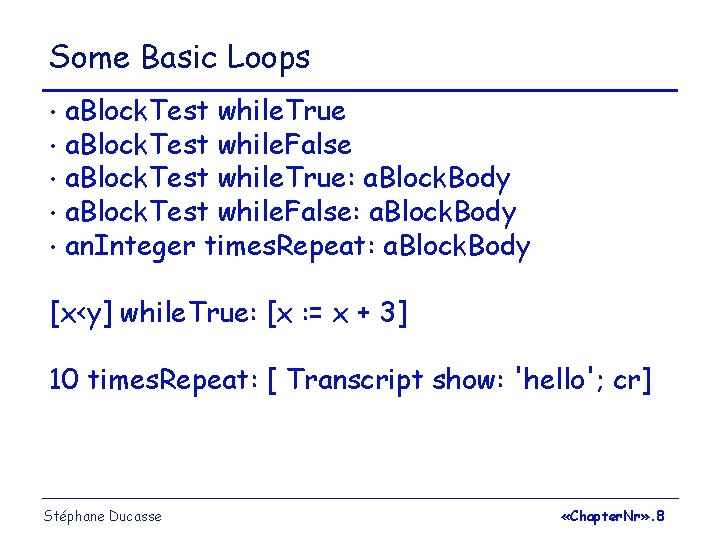 Some Basic Loops

· aBlockTest whileTrue
· aBlockTest whileFalse
· aBlockTest whileTrue: aBlockBody
· aBlockTest whileFalse: aBlockBody
· anInteger timesRepeat: aBlockBody

[x<y] whileTrue: [x := x + 3]

10 timesRepeat: [ Transcript show: 'hello'; cr]

Stéphane Ducasse

«ChapterNr».8